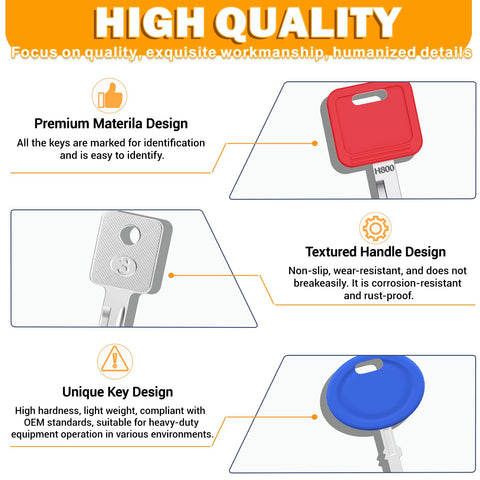 HIGH QUALITY

Focus on quality, exquisite workmanship, humanized details

Premium Materila Design

All the keys are marked for identification and is easy to identify.

H800

3

Textured Handle Design

Non-slip, wear-resistant, and does not breakeasily. It is corrosion-resistant and rust-proof.

Unique Key Design

High hardness, light weight, compliant with OEM standards, suitable for heavy-duty equipment operation in various environments.